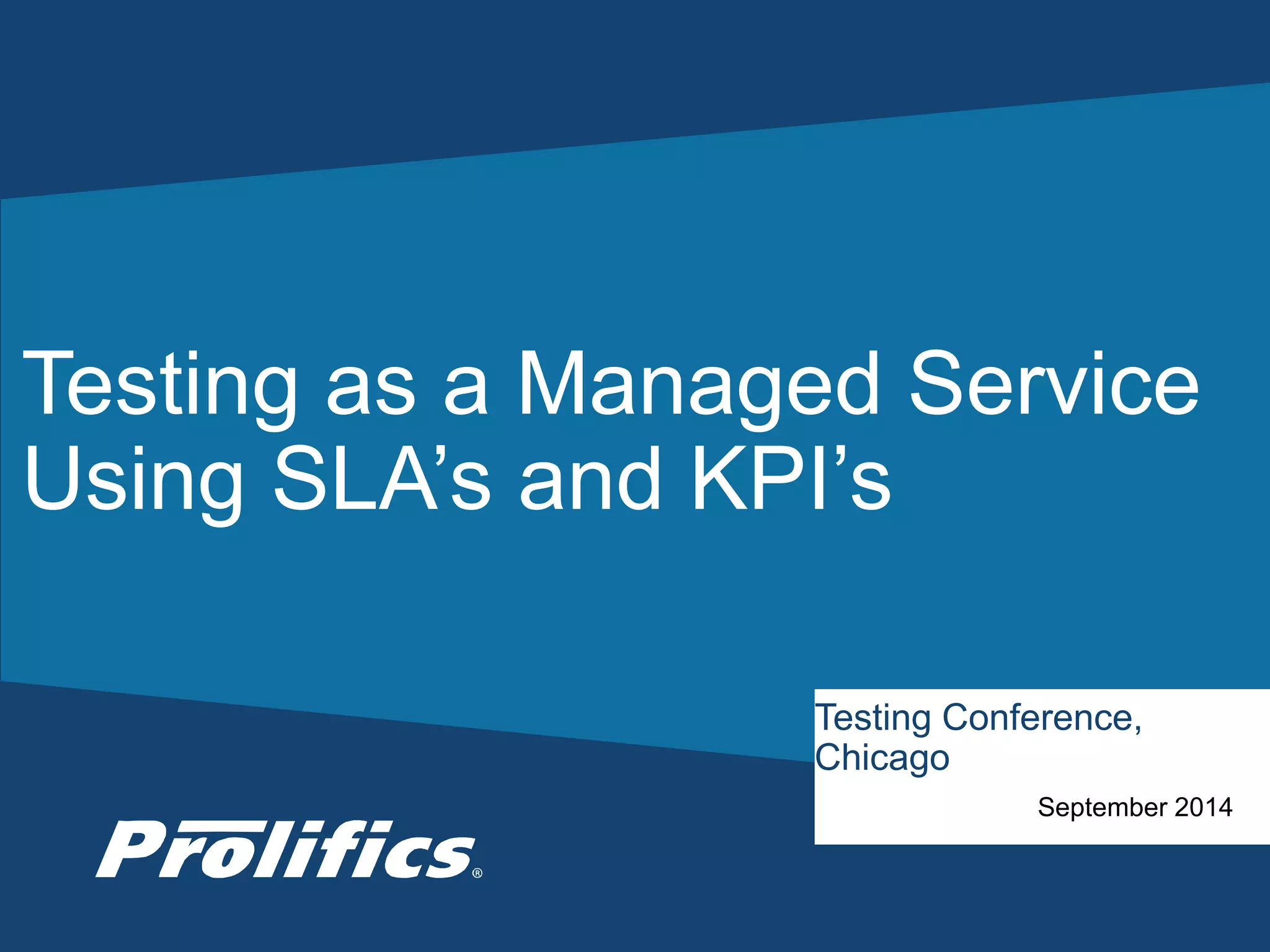 Testing as a Managed Service Using SLA’s and KPI’s

Testing Conference, Chicago

September 2014

Prolifics®